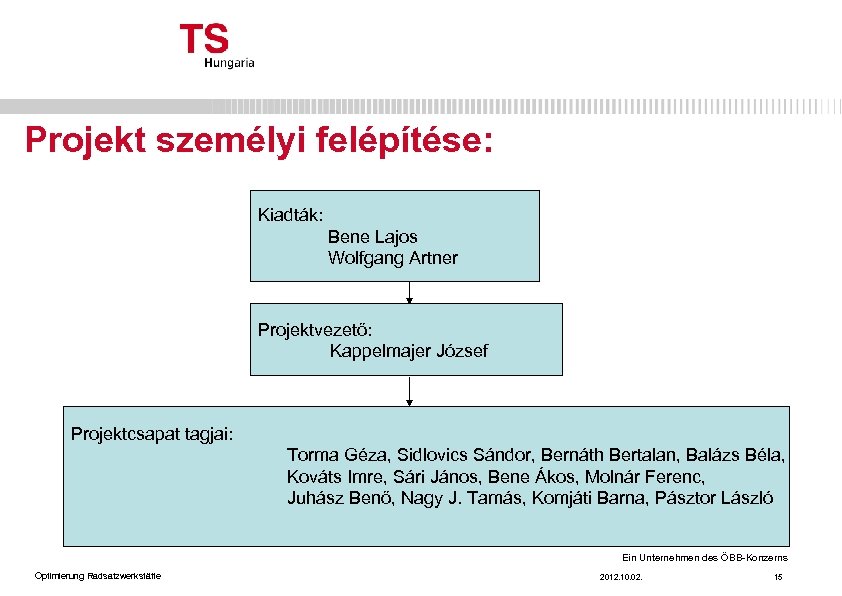 TS
Hungaria

Projekt személyi felépítése:

Kiadták:
Bene Lajos
Wolfgang Artner

Projektvezető:
Kappelmajer József

Projektcsapat tagjai:
Torma Géza, Sidlovics Sándor, Bernáth Bertalan, Balázs Béla, Kováts Imre, Sári János, Bene Ákos, Molnár Ferenc, Juhász Benő, Nagy J. Tamás, Komjáti Barna, Pásztor László

Ein Unternehmen des ÖBB-Konzerns

Optimierung Radsatzwerkstätte

2012.10.02.

15